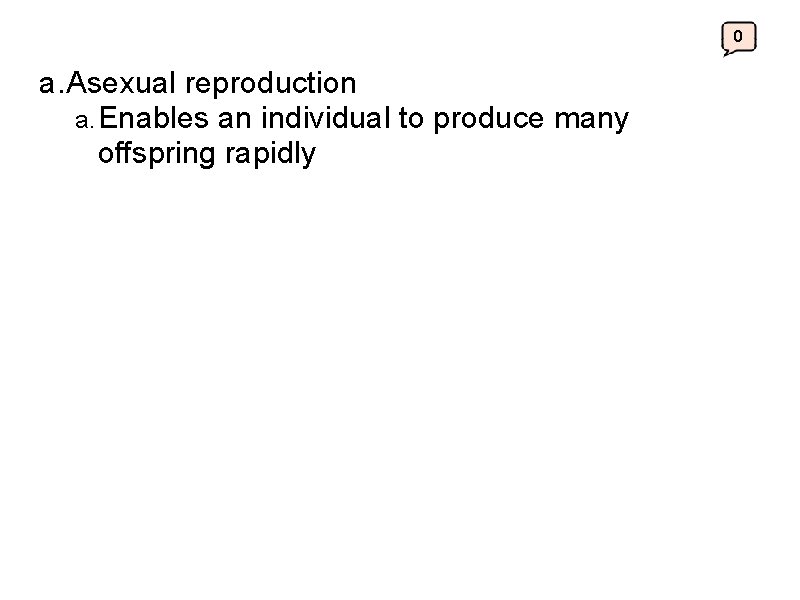 0

a. Asexual reproduction

a. Enables an individual to produce many offspring rapidly